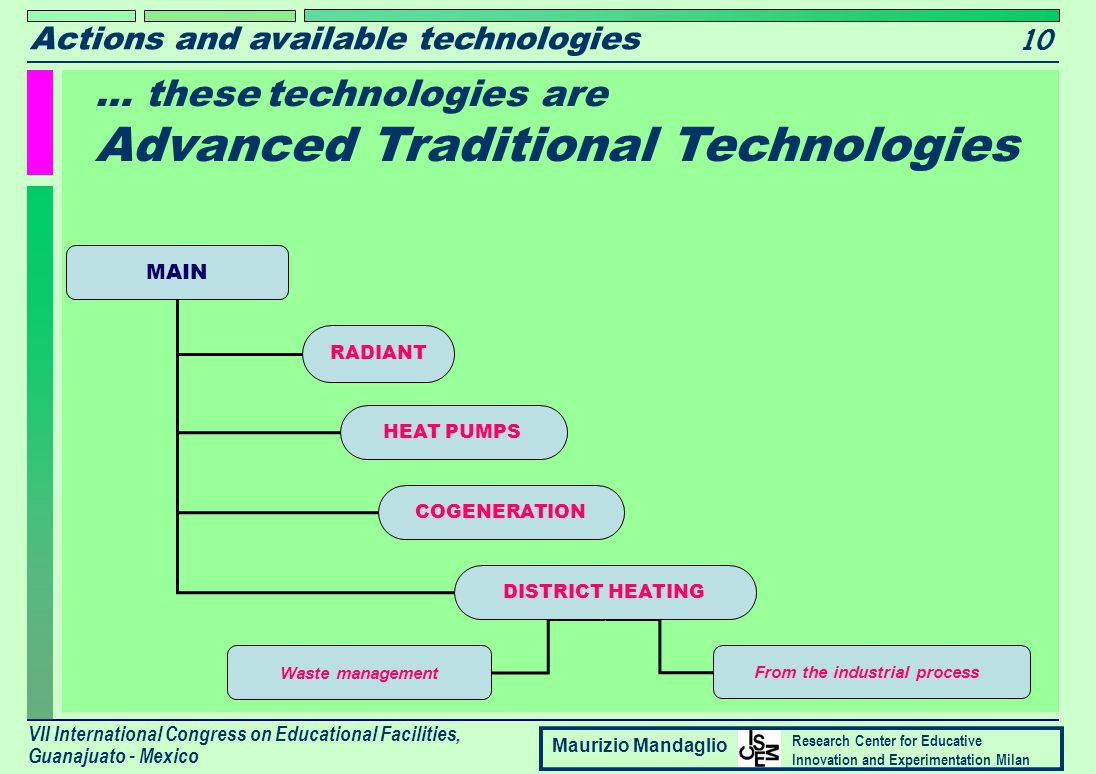 Actions and available technologies

10

… these technologies are
Advanced Traditional Technologies

MAIN

RADIANT

HEAT PUMPS

COGENERATION

DISTRICT HEATING

Waste management

From the industrial process

VII International Congress on Educational Facilities, Guanajuato - Mexico

Maurizio Mandaglio

CISEM

Research Center for Educative Innovation and Experimentation Milan